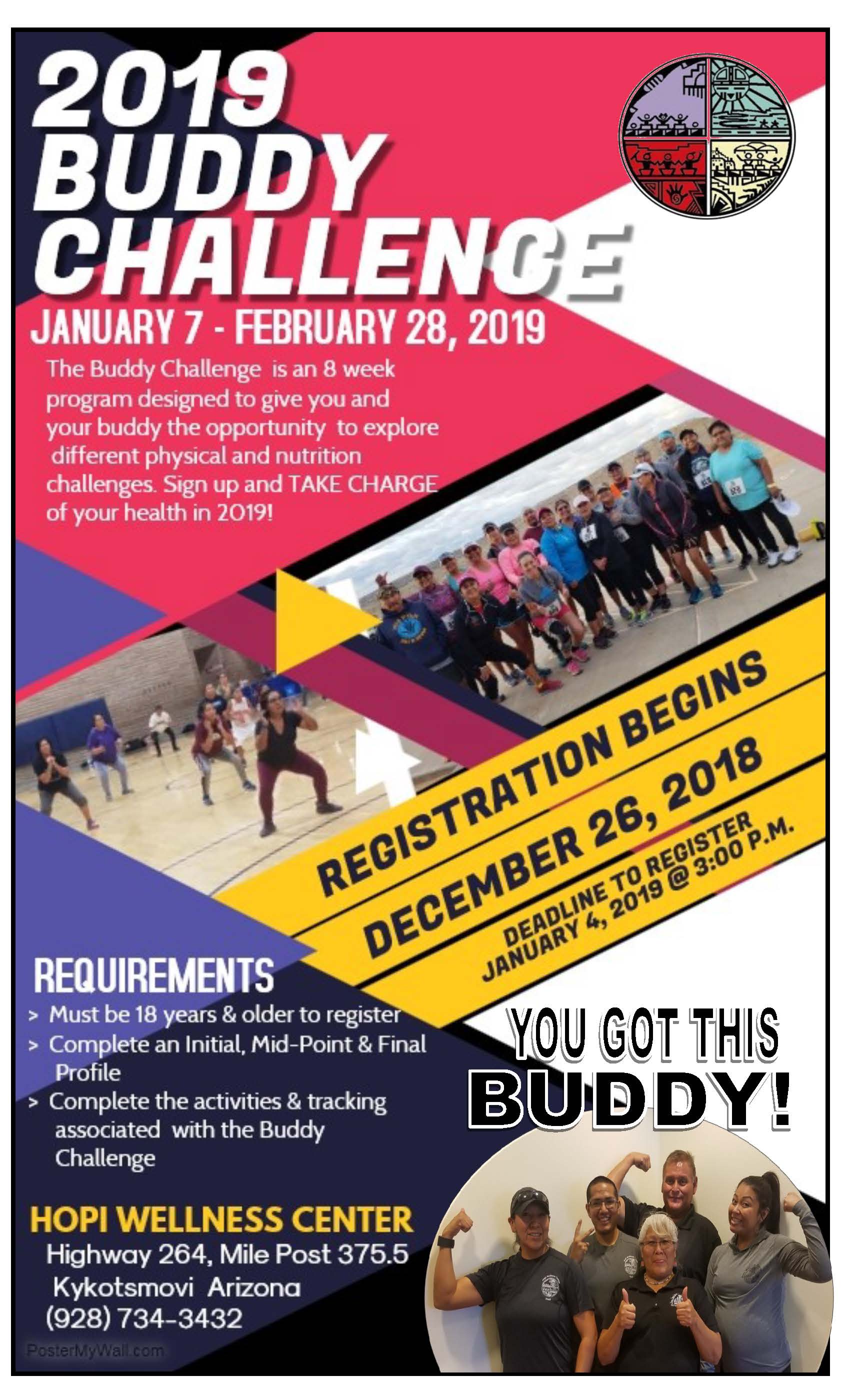 2019 BUDDY CHALLENGE

JANUARY 7 - FEBRUARY 28, 2019

The Buddy Challenge is an 8 week program designed to give you and your buddy the opportunity to explore different physical and nutrition challenges. Sign up and TAKE CHARGE of your health in 2019!

REGISTRATION BEGINS
DECEMBER 26, 2018
DEADLINE TO REGISTER
JANUARY 4, 2019 @ 3:00 P.M.

REQUIREMENTS
> Must be 18 years & older to register
> Complete an Initial, Mid-Point & Final Profile
> Complete the activities & tracking associated with the Buddy Challenge

YOU GOT THIS
BUDDY!

HOPI WELLNESS CENTER
Highway 264, Mile Post 375.5
Kykotsmovi Arizona
(928) 734-3432

PosterMyWall.com